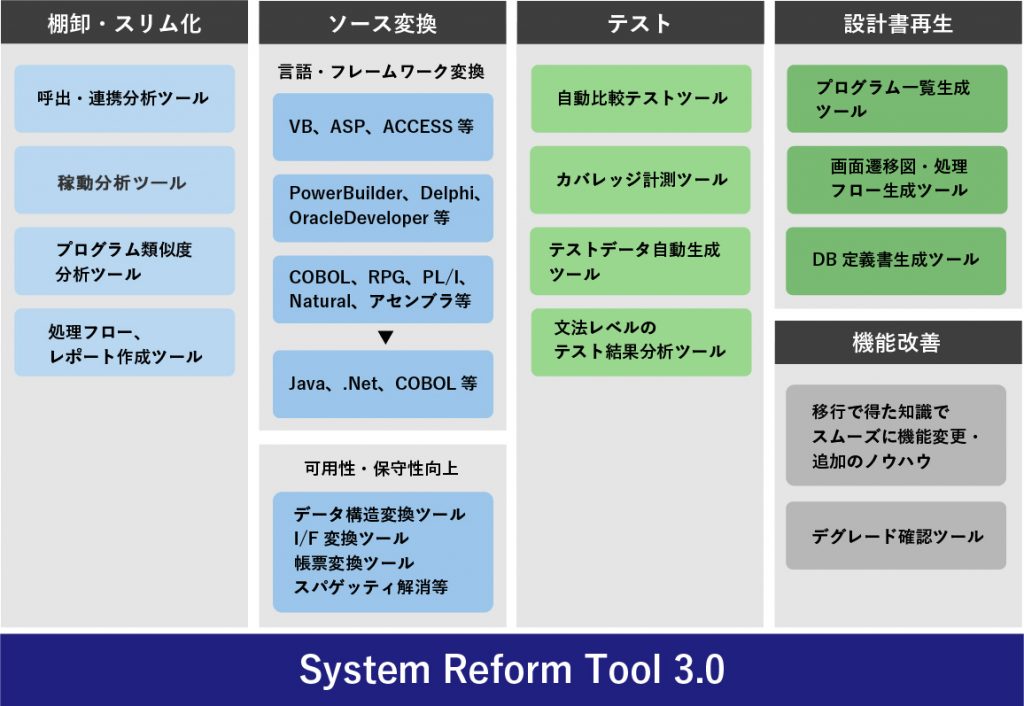 棚卸・スリム化

呼出・連携分析ツール

稼動分析ツール

プログラム類似度分析ツール

処理フロー、レポート作成ツール

ソース変換

言語・フレームワーク変換

VB、ASP、ACCESS 等

PowerBuilder、Delphi、OracleDeveloper 等

COBOL、RPG、PL/I、Natural、アセンブラ等

▼

Java、.Net、COBOL 等

可用性・保守性向上

データ構造変換ツール
I/F 変換ツール
帳票変換ツール
スパゲッティ解消等

テスト

自動比較テストツール

カバレッジ計測ツール

テストデータ自動生成ツール

文法レベルのテスト結果分析ツール

設計書再生

プログラム一覧生成ツール

画面遷移図・処理フロー生成ツール

DB 定義書生成ツール

機能改善

移行で得た知識でスムーズに機能変更・追加のノウハウ

デグレード確認ツール

System Reform Tool 3.0